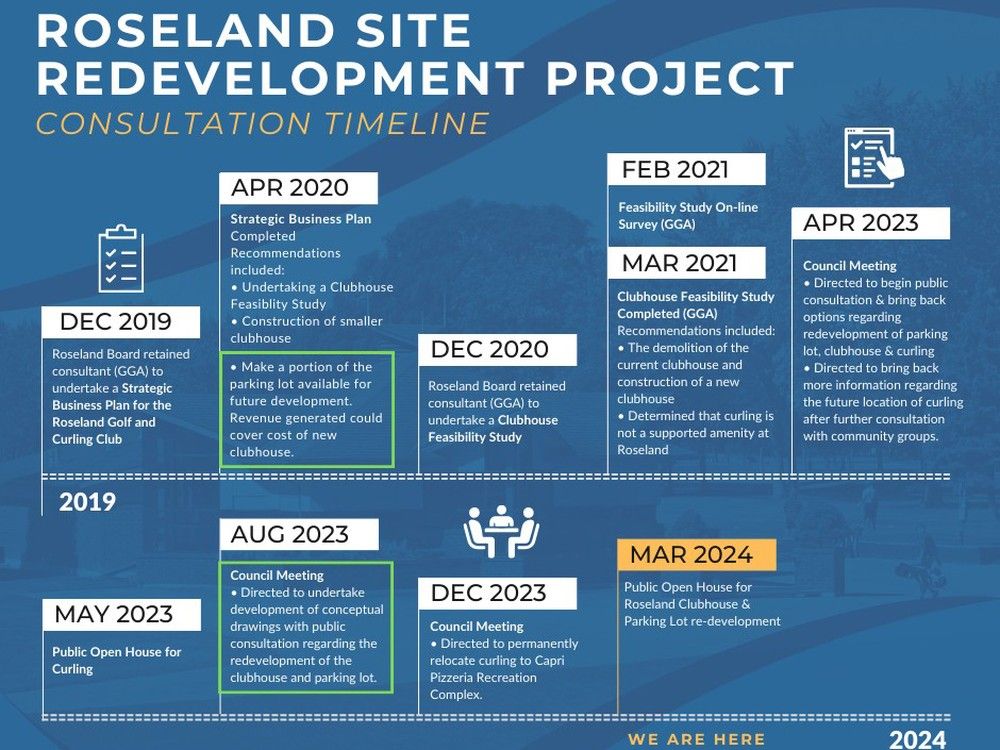 ROSELAND SITE REDEVELOPMENT PROJECT
CONSULTATION TIMELINE

DEC 2019
Roseland Board retained consultant (GGA) to undertake a Strategic Business Plan for the Roseland Golf and Curling Club

APR 2020
Strategic Business Plan Completed
Recommendations included:
• Undertaking a Clubhouse Feasiblity Study
• Construction of smaller clubhouse
• Make a portion of the parking lot available for future development. Revenue generated could cover cost of new clubhouse.

DEC 2020
Roseland Board retained consultant (GGA) to undertake a Clubhouse Feasibility Study

FEB 2021
Feasibility Study On-line Survey (GGA)

MAR 2021
Clubhouse Feasibility Study Completed (GGA)
Recommendations included:
• The demolition of the current clubhouse and construction of a new clubhouse
• Determined that curling is not a supported amenity at Roseland

APR 2023
Council Meeting
• Directed to begin public consultation & bring back options regarding redevelopment of parking lot, clubhouse & curling
• Directed to bring back more information regarding the future location of curling after further consultation with community groups.

2019

MAY 2023
Public Open House for Curling

AUG 2023
Council Meeting
• Directed to undertake development of conceptual drawings with public consultation regarding the redevelopment of the clubhouse and parking lot.

DEC 2023
Council Meeting
• Directed to permanently relocate curling to Capri Pizzeria Recreation Complex.

MAR 2024
Public Open House for Roseland Clubhouse & Parking Lot re-development

WE ARE HERE

2024